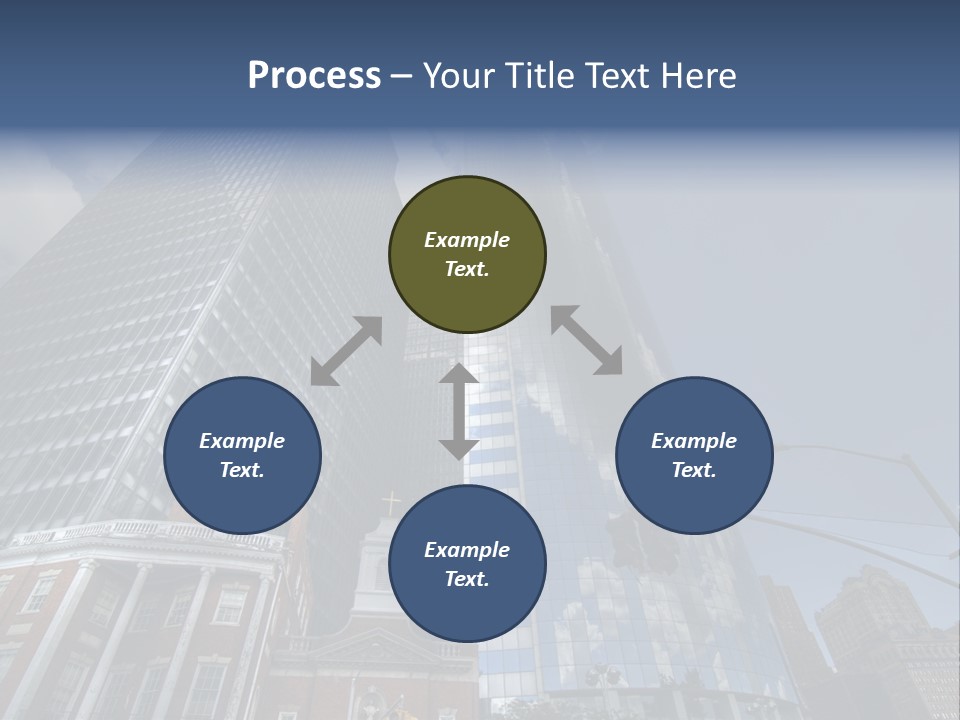 Process – Your Title Text Here

Example Text.

Example Text.

Example Text.

Example Text.